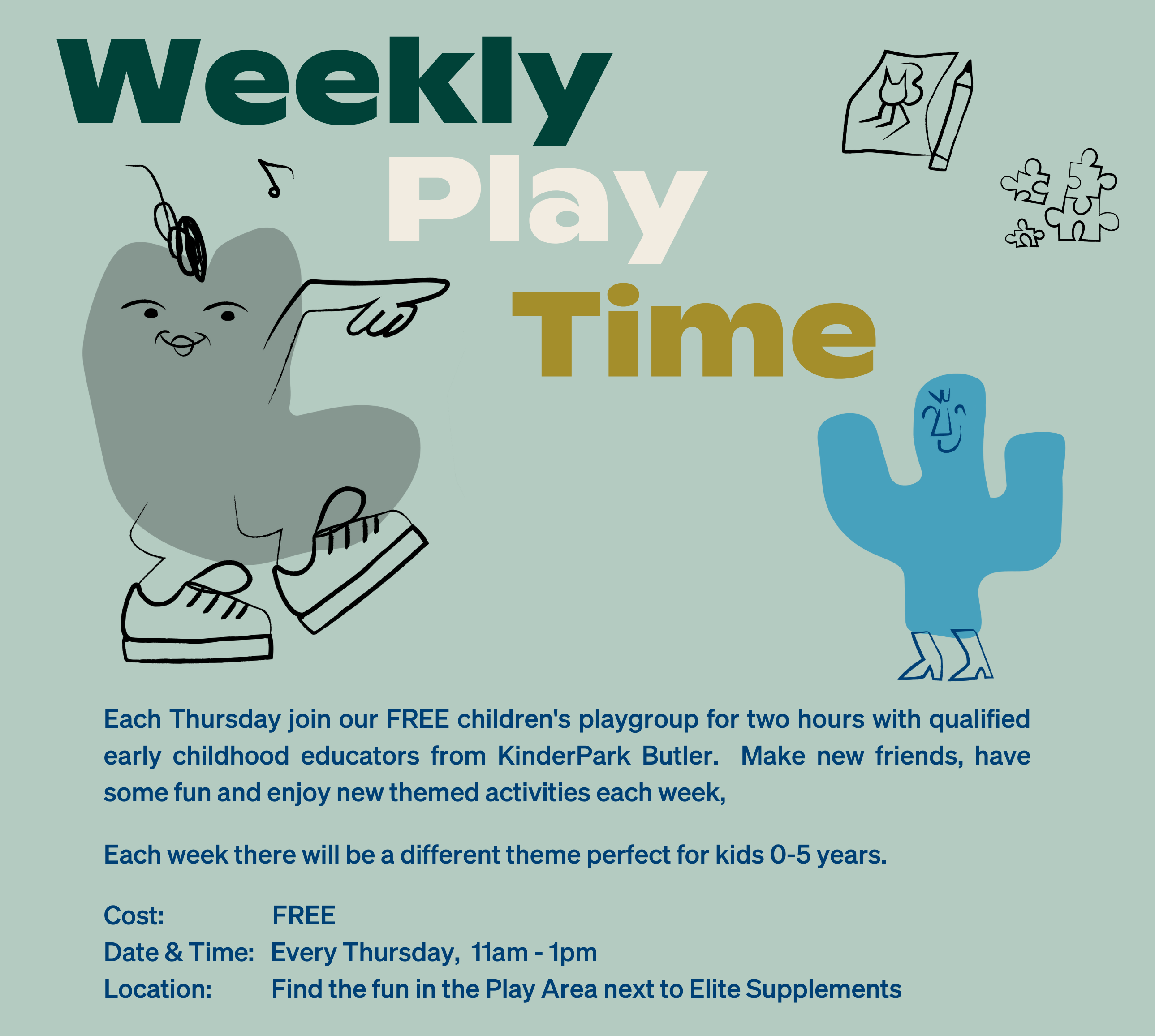 Weekly
Play
Time

Each Thursday join our FREE children's playgroup for two hours with qualified early childhood educators from KinderPark Butler. Make new friends, have some fun and enjoy new themed activities each week,

Each week there will be a different theme perfect for kids 0-5 years.

Cost: FREE
Date & Time: Every Thursday, 11am - 1pm
Location: Find the fun in the Play Area next to Elite Supplements